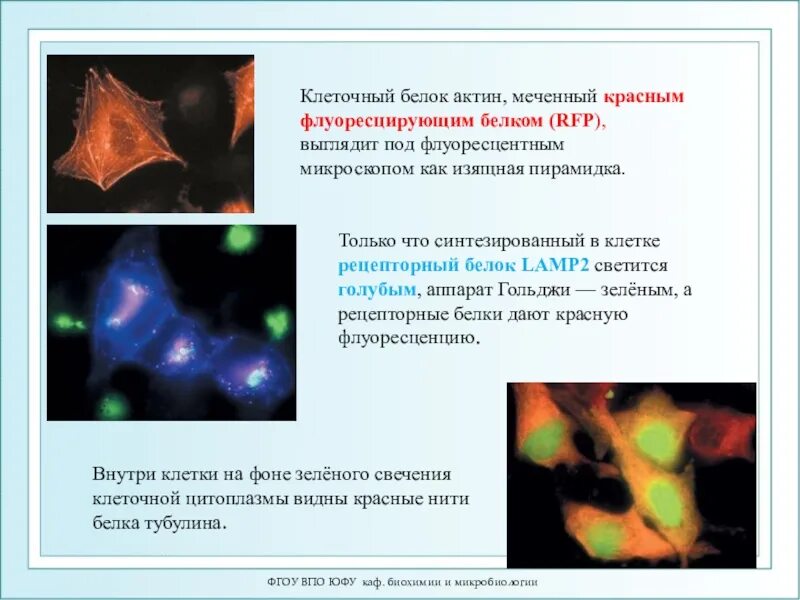 Клеточный белок актин, меченный красным флуоресцирующим белком (RFP), выглядит под флуоресцентным микроскопом как изящная пирамидка.

Только что синтезированный в клетке рецепторный белок LAMP2 светится голубым, аппарат Гольджи — зелёным, а рецепторные белки дают красную флуоресценцию.

Внутри клетки на фоне зелёного свечения клеточной цитоплазмы видны красные нити белка тубулина.

ФГОУ ВПО ЮФУ каф. биохимии и микробиологии